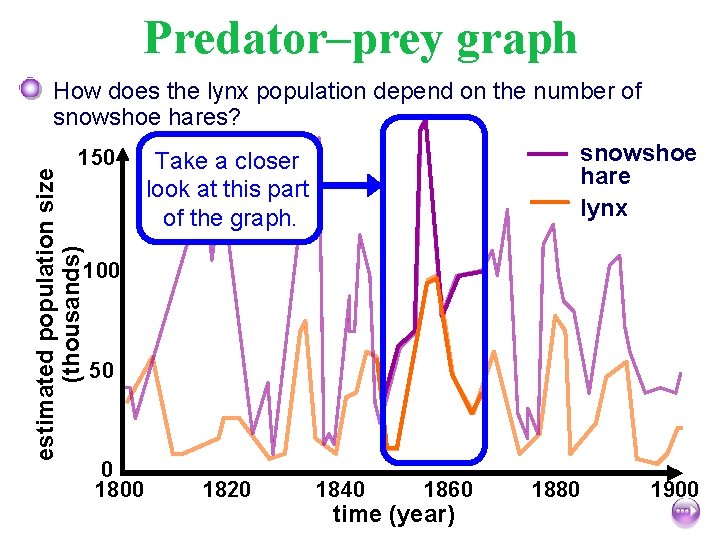 Predator–prey graph

How does the lynx population depend on the number of snowshoe hares?

Take a closer look at this part of the graph.

snowshoe hare
lynx

estimated population size (thousands)

150
100
50
0

1800
1820
1840
1860
1880
1900

time (year)